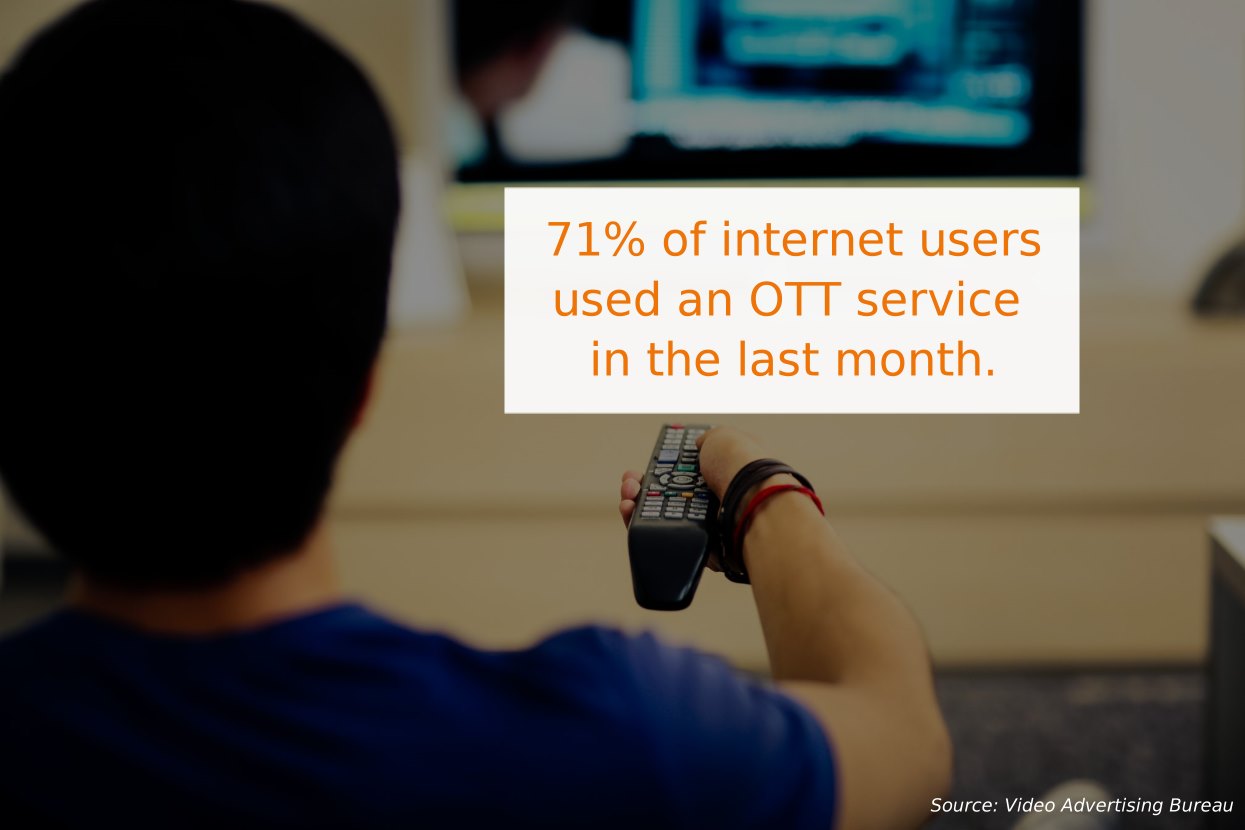 71% of internet users used an OTT service in the last month.

Source: Video Advertising Bureau